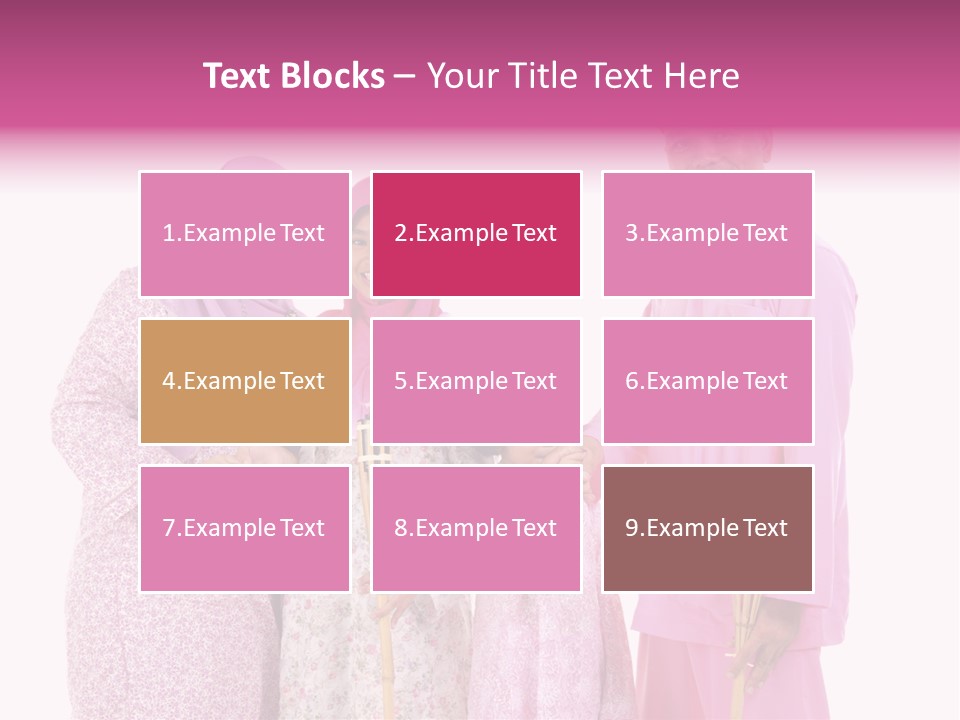 Text Blocks – Your Title Text Here

1.Example Text

2.Example Text

3.Example Text

4.Example Text

5.Example Text

6.Example Text

7.Example Text

8.Example Text

9.Example Text